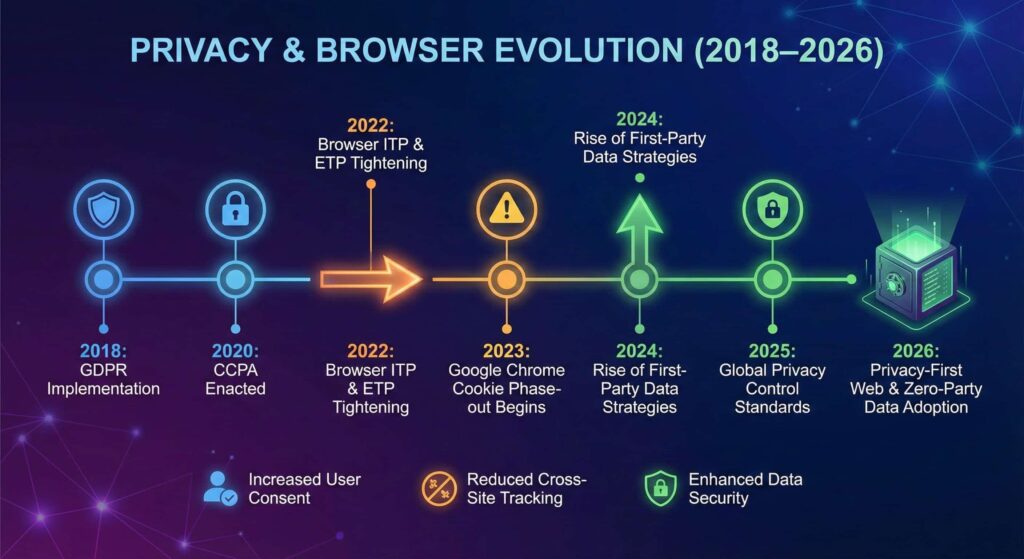 PRIVACY & BROWSER EVOLUTION (2018–2026)

2022:
Browser ITP & ETP Tightening

2024:
Rise of First-Party Data Strategies

2018:
GDPR Implementation

2020:
CCPA Enacted

2022:
Browser ITP & ETP Tightening

2023:
Google Chrome Cookie Phase-out Begins

2024:
Rise of First-Party Data Strategies

2025:
Global Privacy Control Standards

2026:
Privacy-First Web & Zero-Party Data Adoption

Increased User Consent

Reduced Cross-Site Tracking

Enhanced Data Security